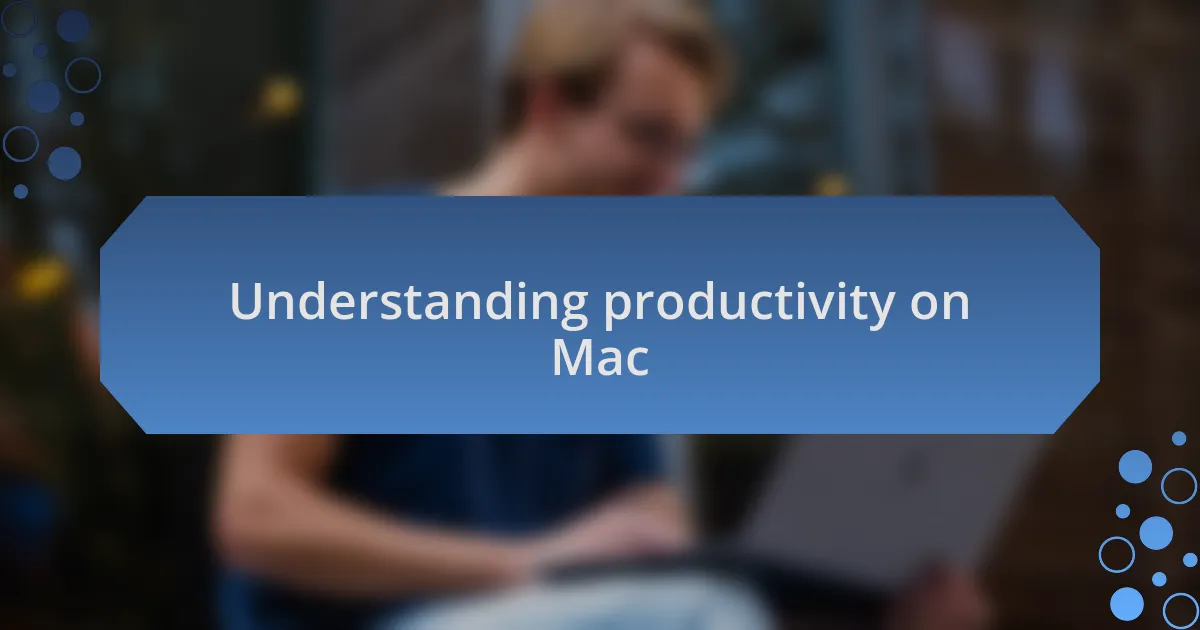 Understanding productivity on Mac